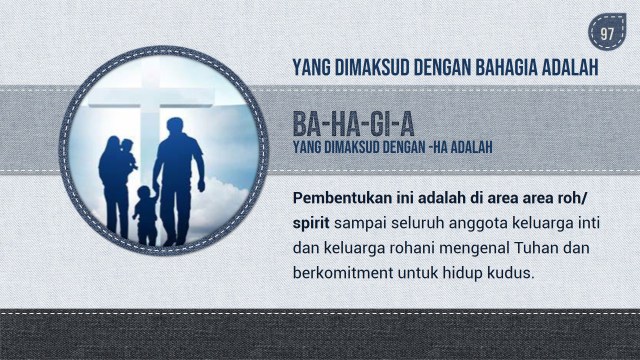 97

YANG DIMAKSUD DENGAN BAHAGIA ADALAH

BA-HA-GI-A
YANG DIMAKSUD DENGAN -HA ADALAH

Pembentukan ini adalah di area area roh/ spirit sampai seluruh anggota keluarga inti dan keluarga rohani mengenal Tuhan dan berkomitment untuk hidup kudus.